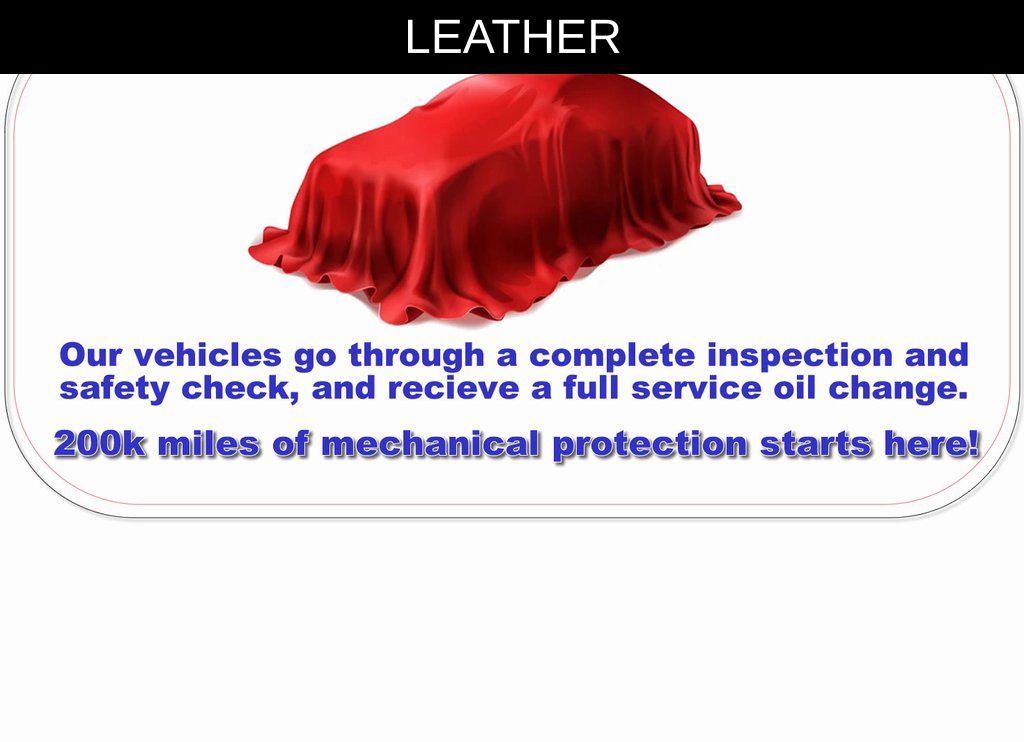 LEATHER

Our vehicles go through a complete inspection and safety check, and recieve a full service oil change.

200k miles of mechanical protection starts here!